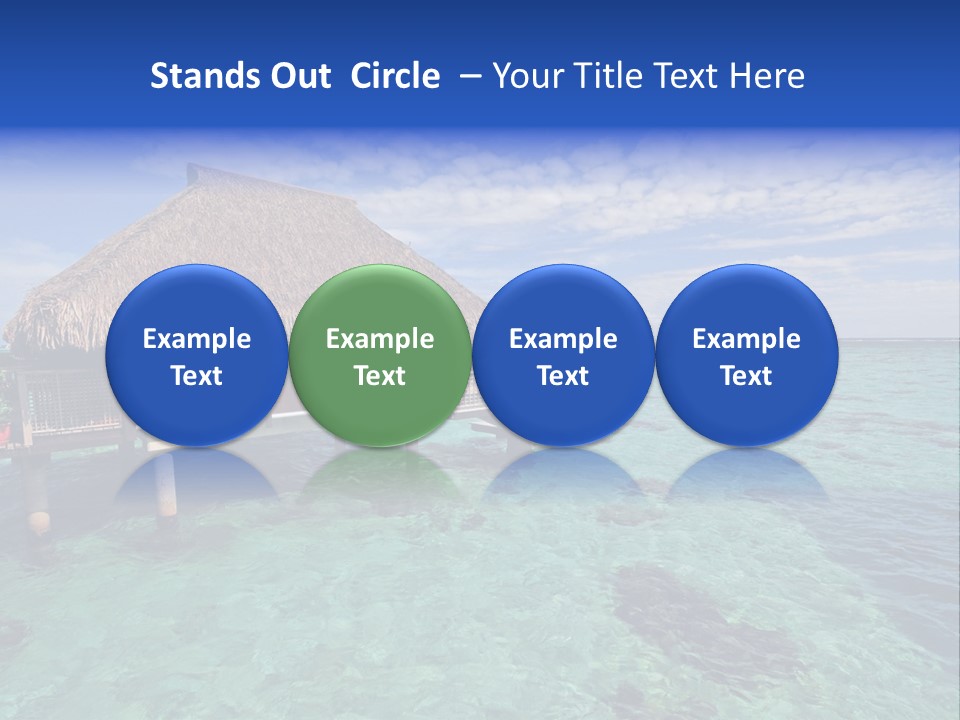 Stands Out Circle – Your Title Text Here

Example Text

Example Text

Example Text

Example Text